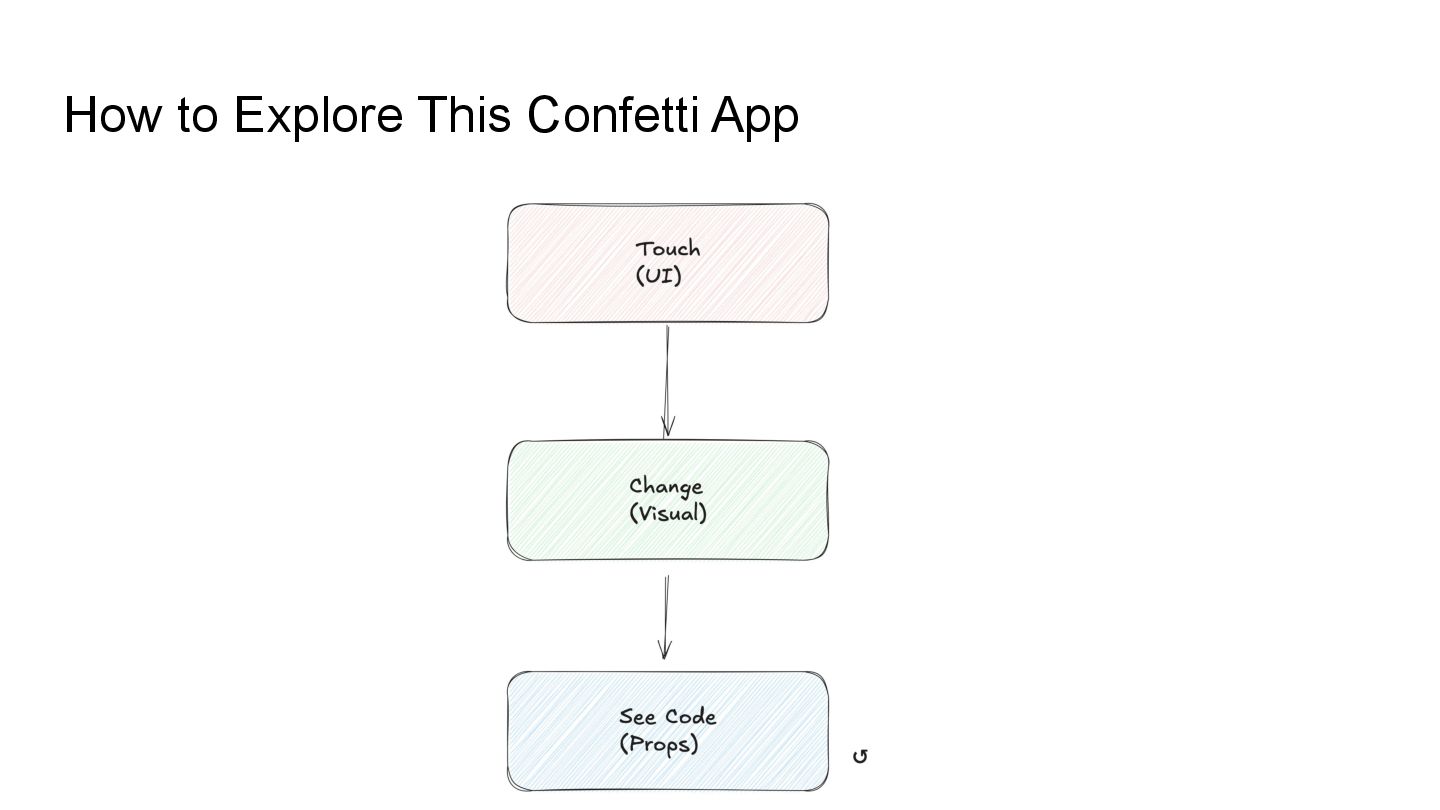 How to Explore This Confetti App

Touch
(UI)

Change
(Visual)

See Code
(Props)